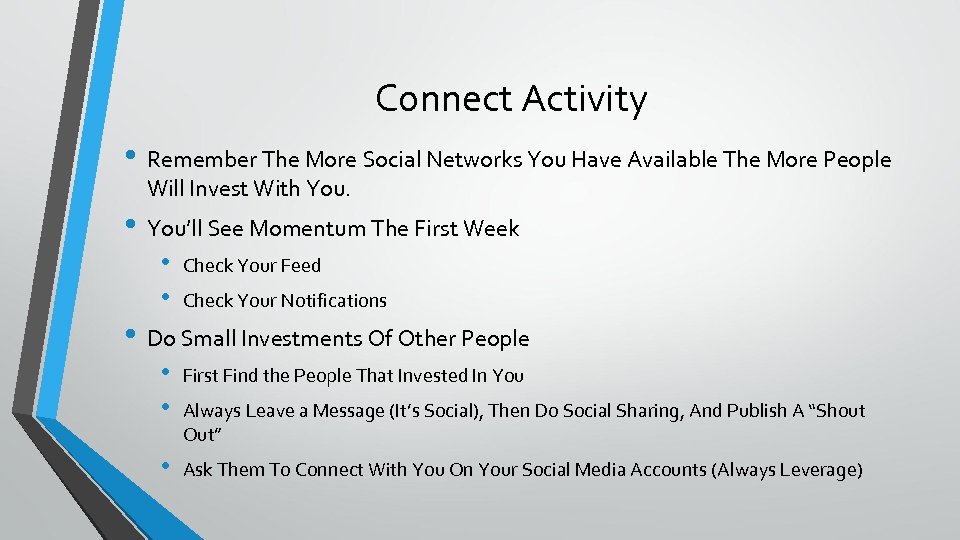 Connect Activity

• Remember The More Social Networks You Have Available The More People Will Invest With You.

• You'll See Momentum The First Week

• Check Your Feed

• Check Your Notifications

• Do Small Investments Of Other People

• First Find the People That Invested In You

• Always Leave a Message (It's Social), Then Do Social Sharing, And Publish A "Shout Out"

• Ask Them To Connect With You On Your Social Media Accounts (Always Leverage)